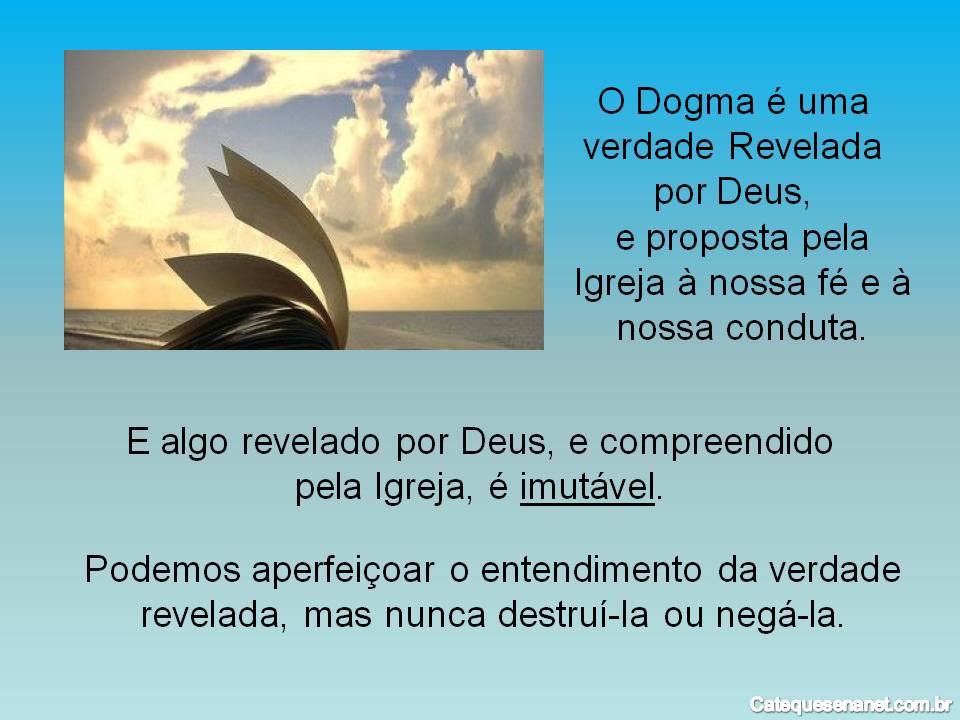 O Dogma é uma verdade Revelada por Deus, e proposta pela Igreja à nossa fé e à nossa conduta.

E algo revelado por Deus, e compreendido pela Igreja, é imutável.

Podemos aperfeiçoar o entendimento da verdade revelada, mas nunca destruí-la ou negá-la.

Catequesenanet.com.br